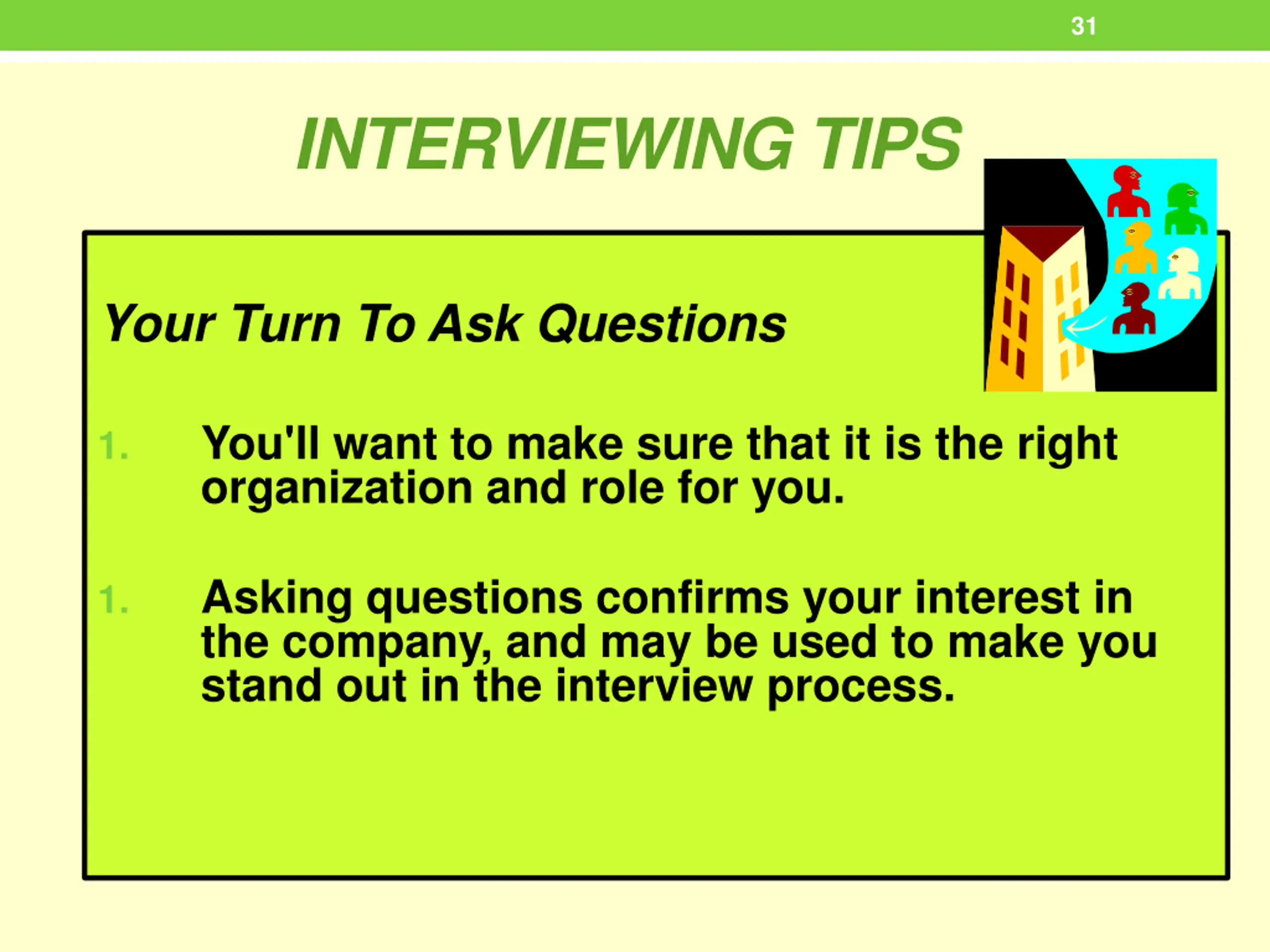 31

INTERVIEWING TIPS

Your Turn To Ask Questions

1. You'll want to make sure that it is the right organization and role for you.

1. Asking questions confirms your interest in the company, and may be used to make you stand out in the interview process.